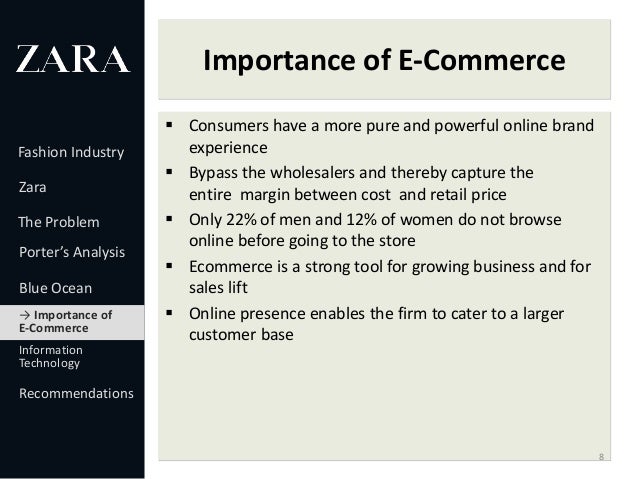 ZARA

Fashion Industry

Zara

The Problem

Porter's Analysis

Blue Ocean

→ Importance of E-Commerce

Information Technology

Recommendations

Importance of E-Commerce

▪ Consumers have a more pure and powerful online brand experience

▪ Bypass the wholesalers and thereby capture the entire margin between cost and retail price

▪ Only 22% of men and 12% of women do not browse online before going to the store

▪ Ecommerce is a strong tool for growing business and for sales lift

▪ Online presence enables the firm to cater to a larger customer base

8